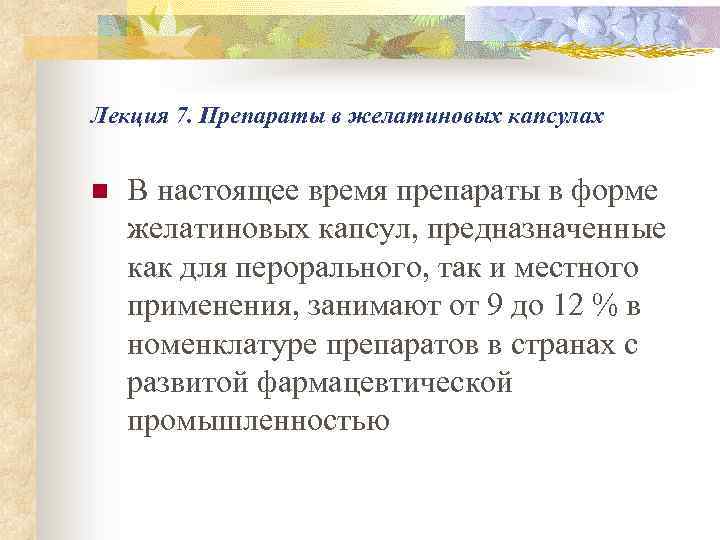 Лекция 7. Препараты в желатиновых капсулах

В настоящее время препараты в форме желатиновых капсул, предназначенные как для перорального, так и местного применения, занимают от 9 до 12 % в номенклатуре препаратов в странах с развитой фармацевтической промышленностью